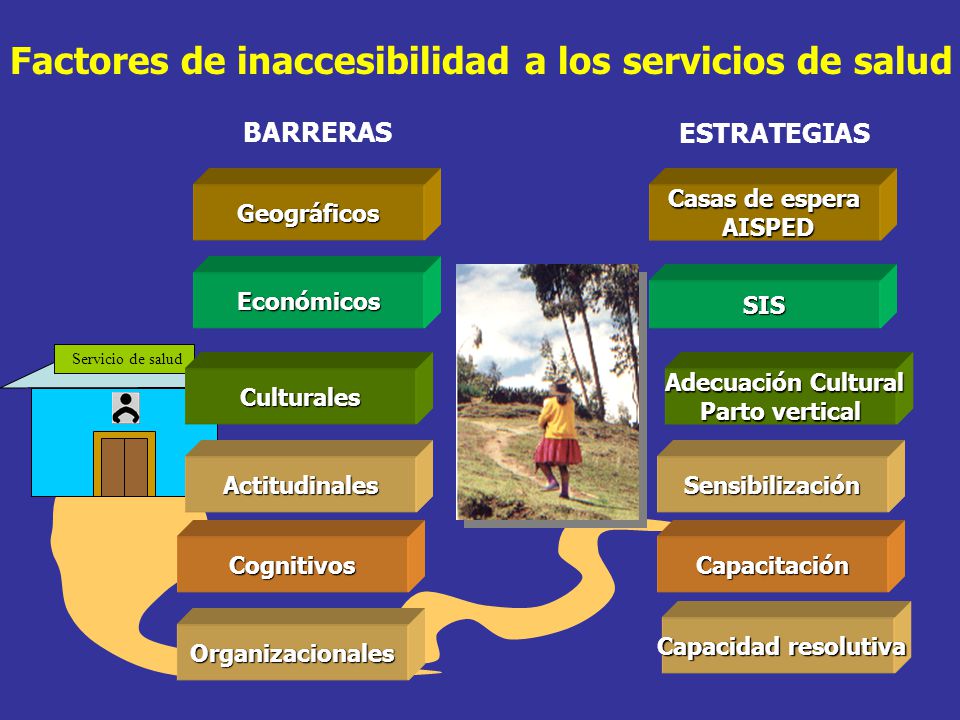 Factores de inaccesibilidad a los servicios de salud

BARRERAS

Geográficos

Económicos

Culturales

Actitudinales

Cognitivos

Organizacionales

Servicio de salud

ESTRATEGIAS

Casas de espera
AISPED

SIS

Adecuación Cultural
Parto vertical

Sensibilización

Capacitación

Capacidad resolutiva